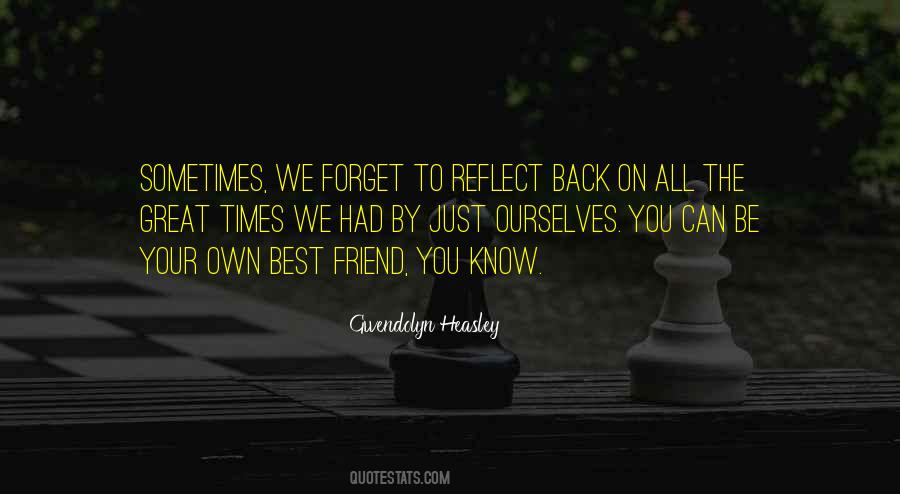 SOMETIMES, WE FORGET TO REFLECT BACK ON ALL THE GREAT TIMES WE HAD BY JUST OURSELVES. YOU CAN BE YOUR OWN BEST FRIEND, YOU KNOW.

Gwendolyn Heasley

QUOTESTATS.COM